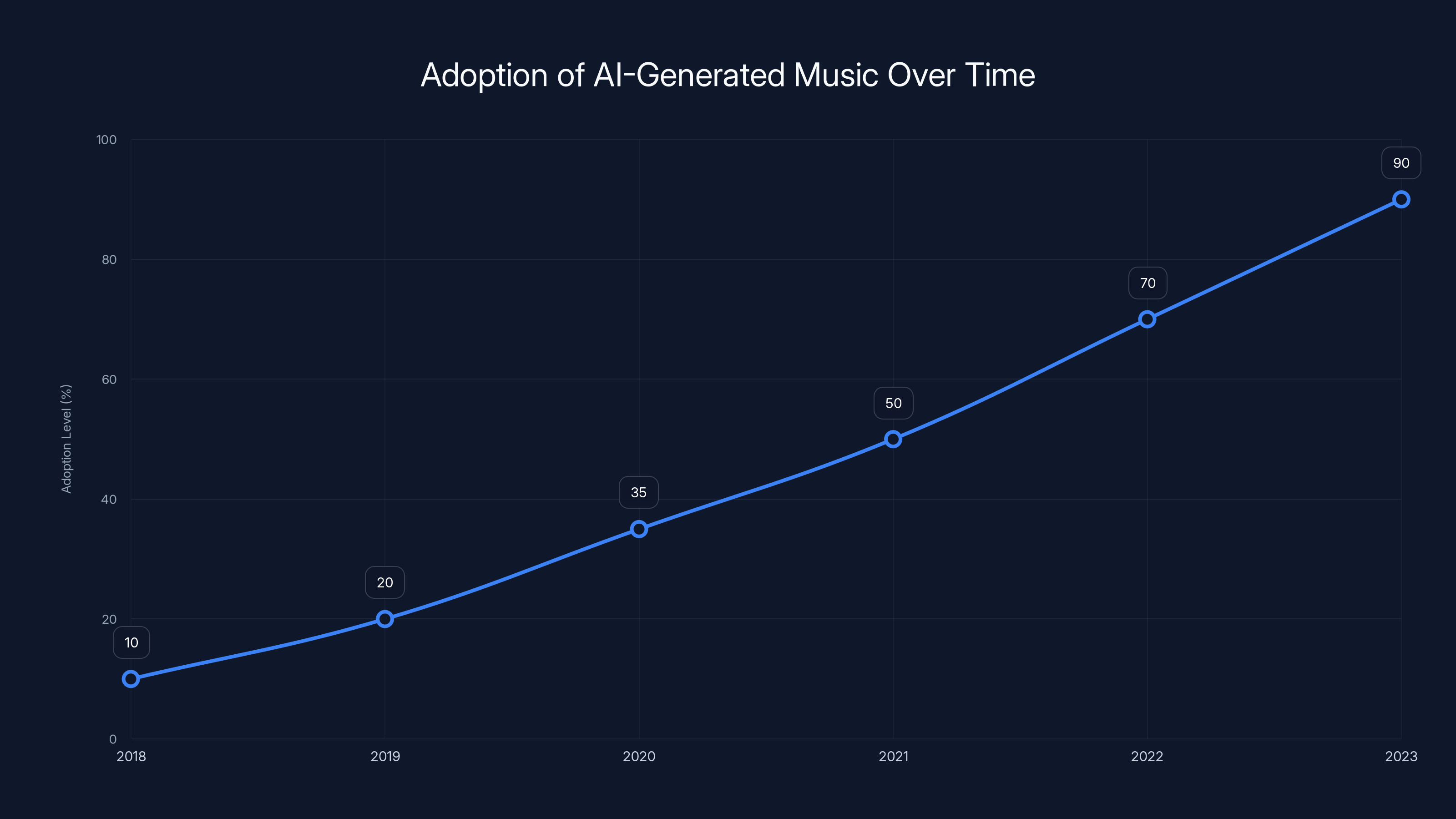 Adoption of AI-Generated Music Over Time

Adoption Level (%)

100
80
60
40
20
0

10
20
35
50
70
90

2018
2019
2020
2021
2022
2023